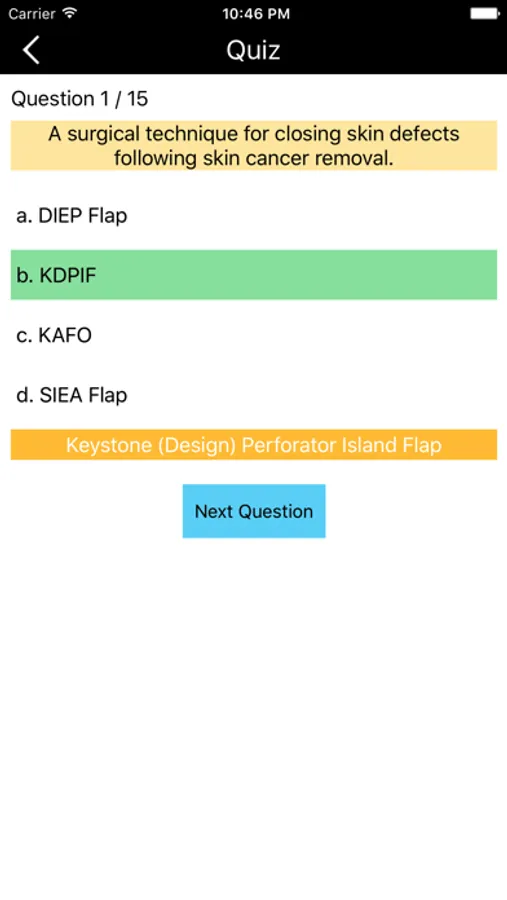 Carrier 10:46 PM

Quiz

Question 1 / 15

A surgical technique for closing skin defects following skin cancer removal.

a. DIEP Flap

b. KDPIF

c. KAFO

d. SIEA Flap

Keystone (Design) Perforator Island Flap

Next Question